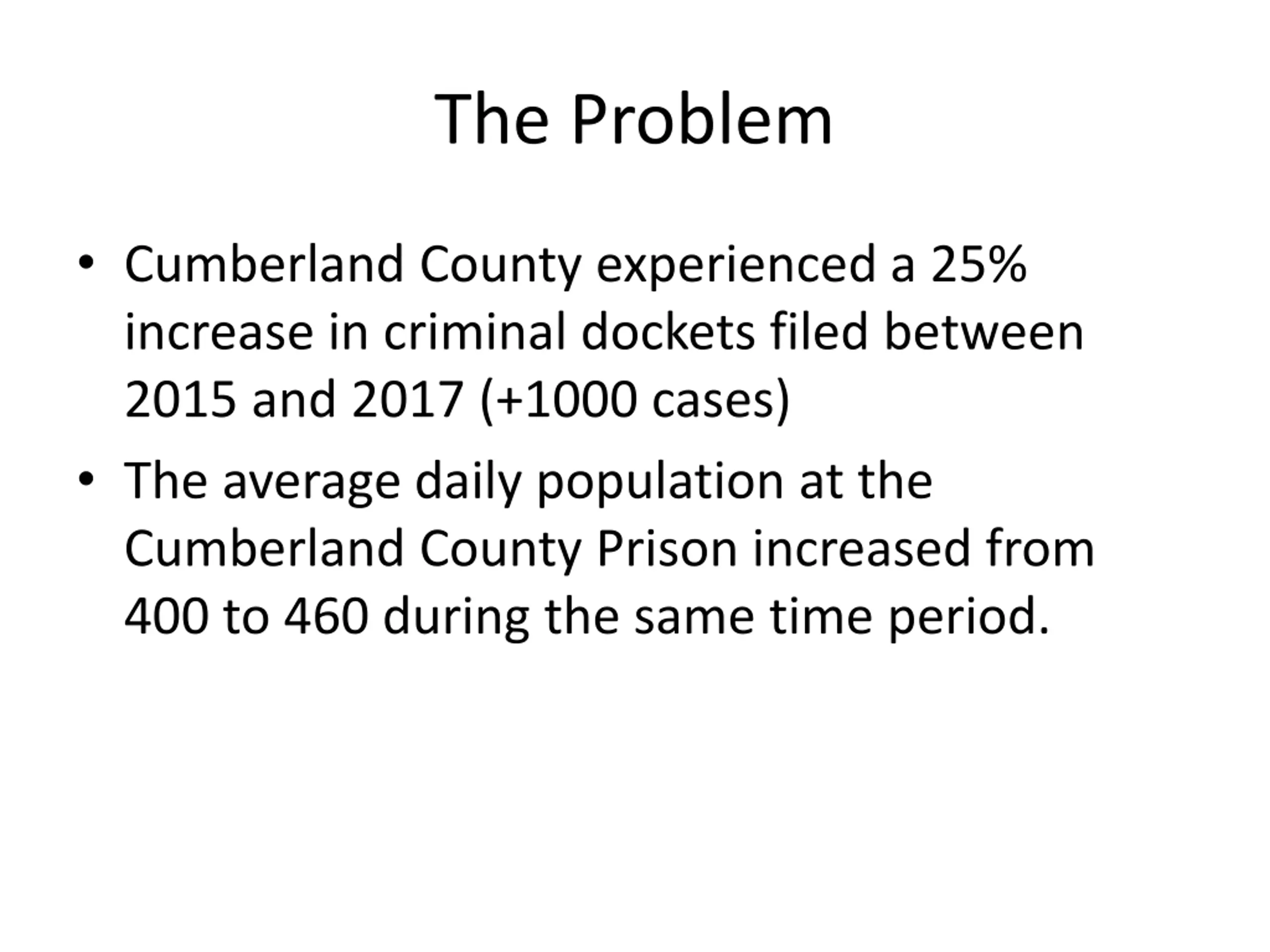 The Problem

• Cumberland County experienced a 25% increase in criminal dockets filed between 2015 and 2017 (+1000 cases)

• The average daily population at the Cumberland County Prison increased from 400 to 460 during the same time period.